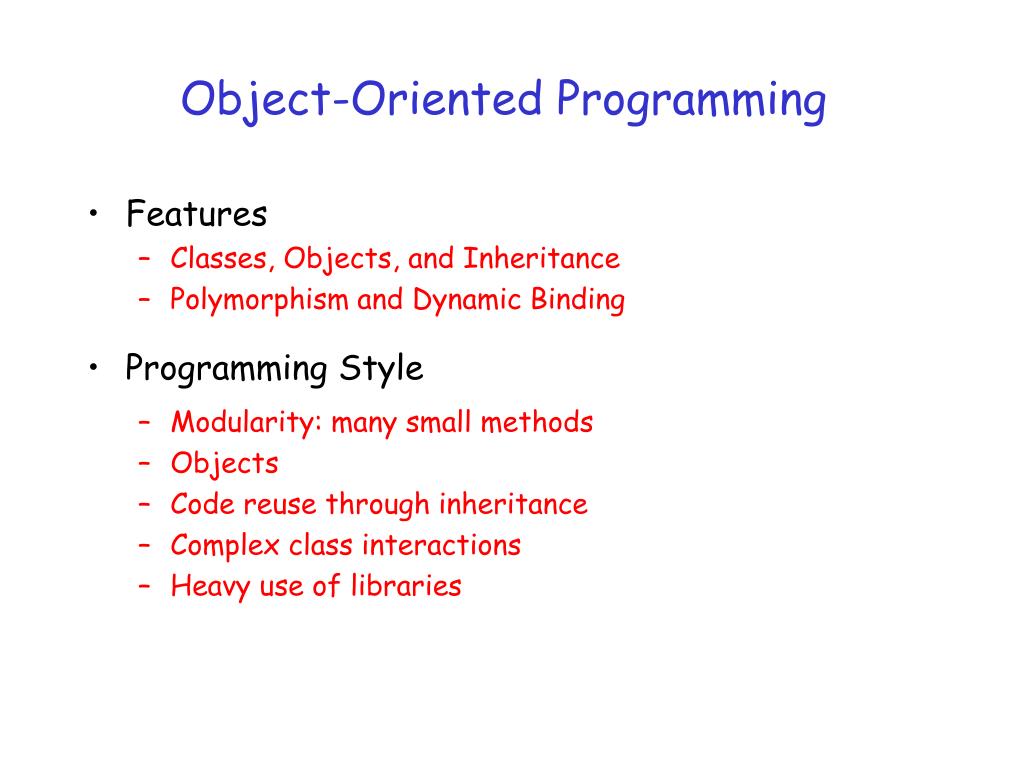 Object-Oriented Programming

• Features
  – Classes, Objects, and Inheritance
  – Polymorphism and Dynamic Binding

• Programming Style
  – Modularity: many small methods
  – Objects
  – Code reuse through inheritance
  – Complex class interactions
  – Heavy use of libraries